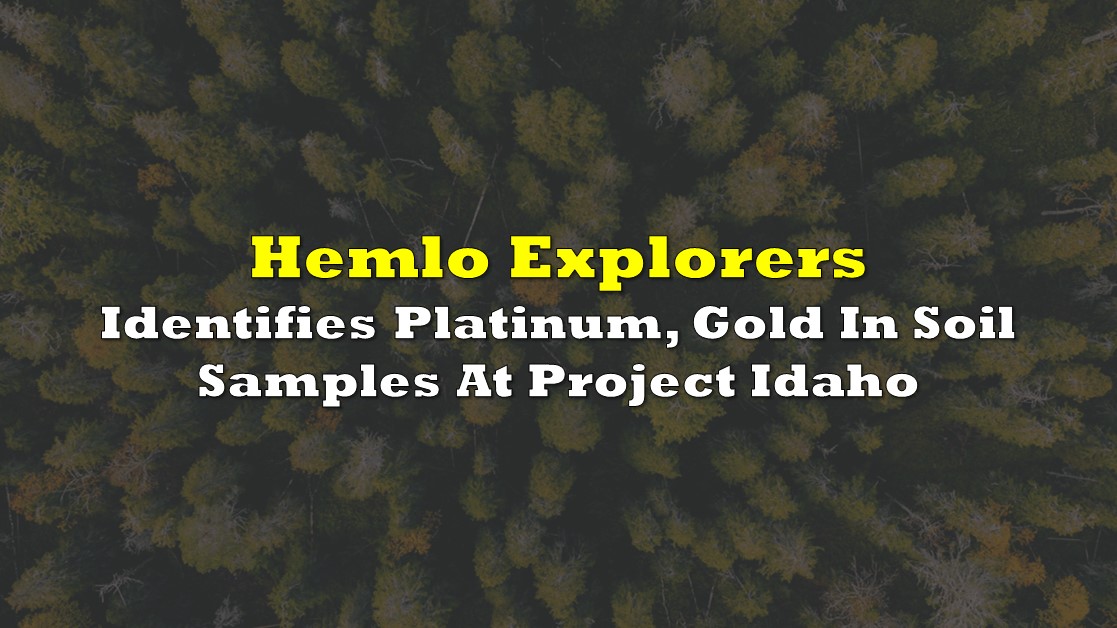 Hemlo Explorers

Identifies Platinum, Gold In Soil Samples At Project Idaho